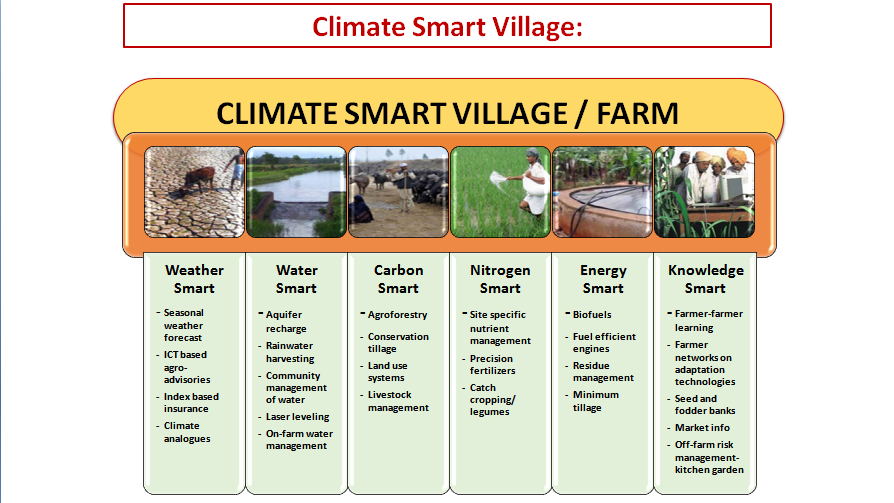 Climate Smart Village:

CLIMATE SMART VILLAGE / FARM

Weather Smart
- Seasonal weather forecast
- ICT based agro-advisories
- Index based insurance
- Climate analogues

Water Smart
- Aquifer recharge
- Rainwater harvesting
- Community management of water
- Laser leveling
- On-farm water management

Carbon Smart
- Agroforestry
- Conservation tillage
- Land use systems
- Livestock management

Nitrogen Smart
- Site specific nutrient management
- Precision fertilizers
- Catch cropping/ legumes

Energy Smart
- Biofuels
- Fuel efficient engines
- Residue management
- Minimum tillage

Knowledge Smart
- Farmer-farmer learning
- Farmer networks on adaptation technologies
- Seed and fodder banks
- Market info
- Off-farm risk management- kitchen garden